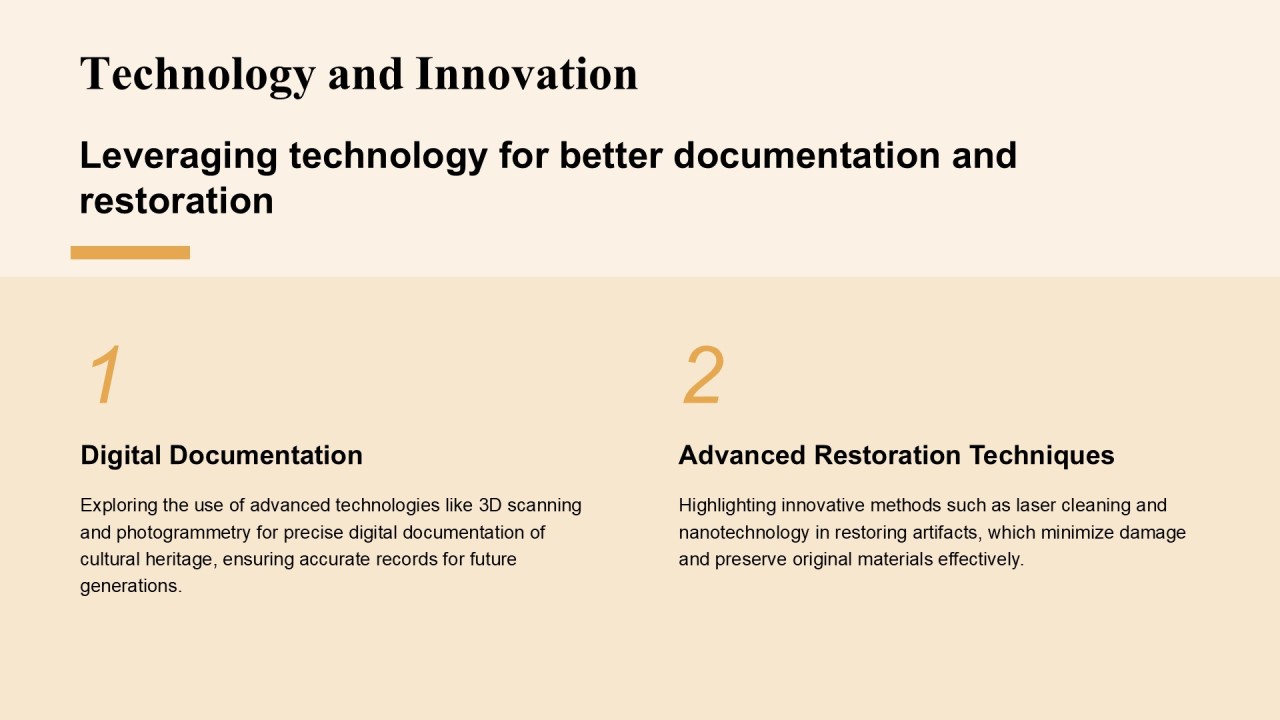 Technology and Innovation

Leveraging technology for better documentation and restoration

1

Digital Documentation

Exploring the use of advanced technologies like 3D scanning and photogrammetry for precise digital documentation of cultural heritage, ensuring accurate records for future generations.

2

Advanced Restoration Techniques

Highlighting innovative methods such as laser cleaning and nanotechnology in restoring artifacts, which minimize damage and preserve original materials effectively.